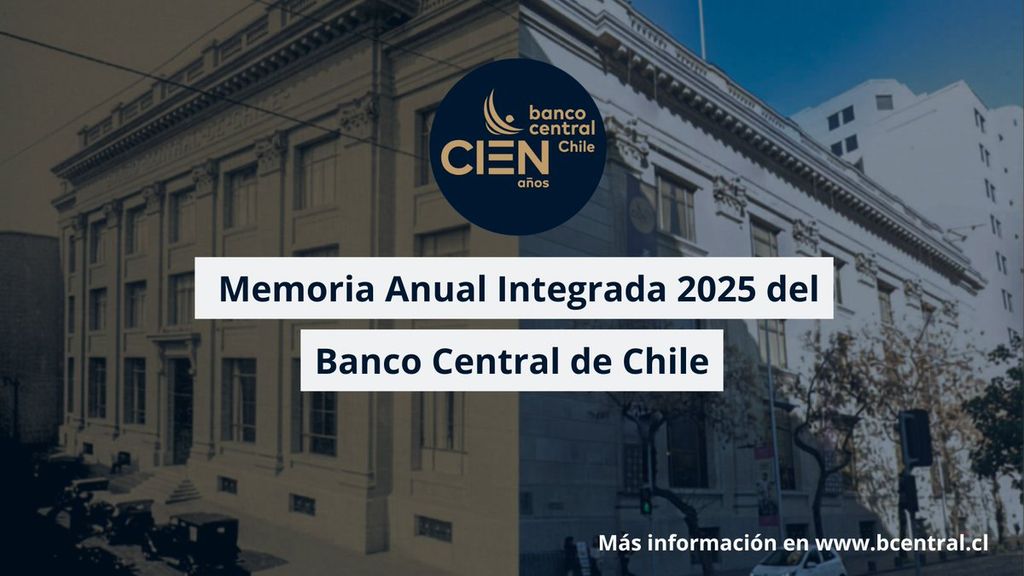 banco central Chile
CIEN años

Memoria Anual Integrada 2025 del Banco Central de Chile

Más información en www.bcentral.cl